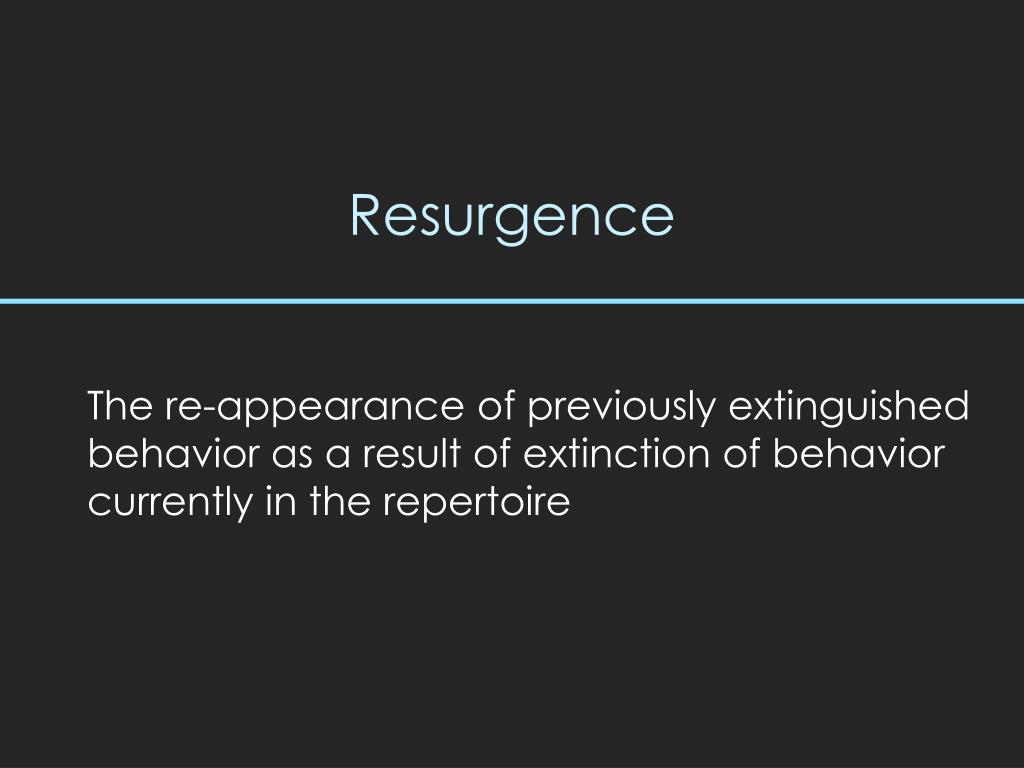 Resurgence

The re-appearance of previously extinguished behavior as a result of extinction of behavior currently in the repertoire